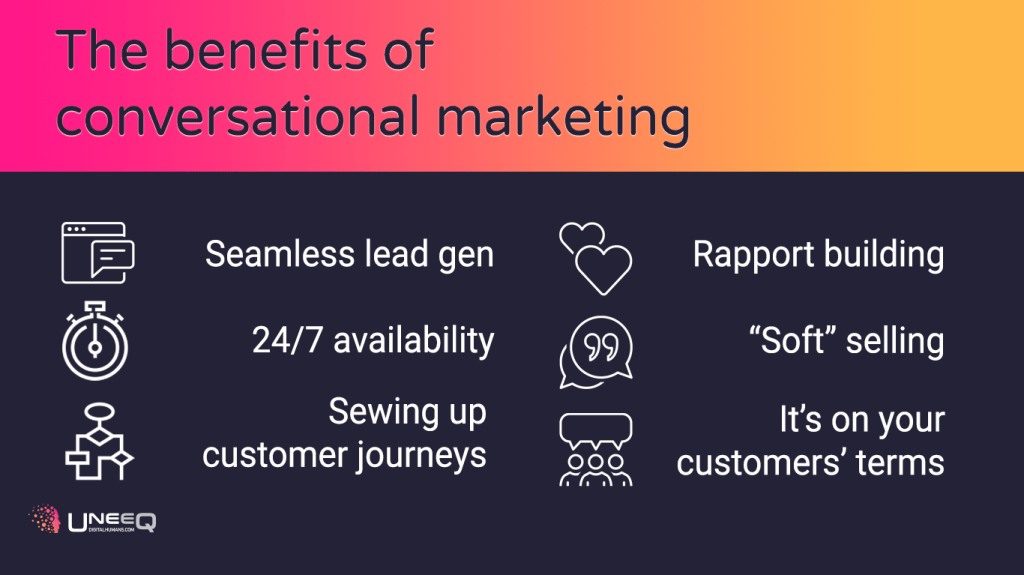 The benefits of conversational marketing

Seamless lead gen

24/7 availability

Sewing up customer journeys

Rapport building

“Soft” selling

It’s on your customers’ terms

UNEEQ
DIGITALHUMANS.COM